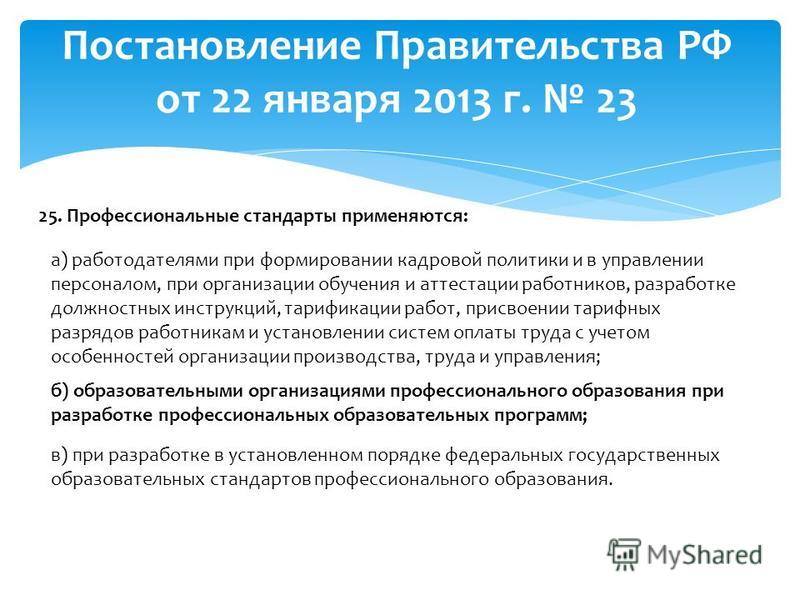 Постановление Правительства РФ от 22 января 2013 г. № 23

25. Профессиональные стандарты применяются:

а) работодателями при формировании кадровой политики и в управлении персоналом, при организации обучения и аттестации работников, разработке должностных инструкций, тарификации работ, присвоении тарифных разрядов работникам и установлении систем оплаты труда с учетом особенностей организации производства, труда и управления;

б) образовательными организациями профессионального образования при разработке профессиональных образовательных программ;

в) при разработке в установленном порядке федеральных государственных образовательных стандартов профессионального образования.

MyShared